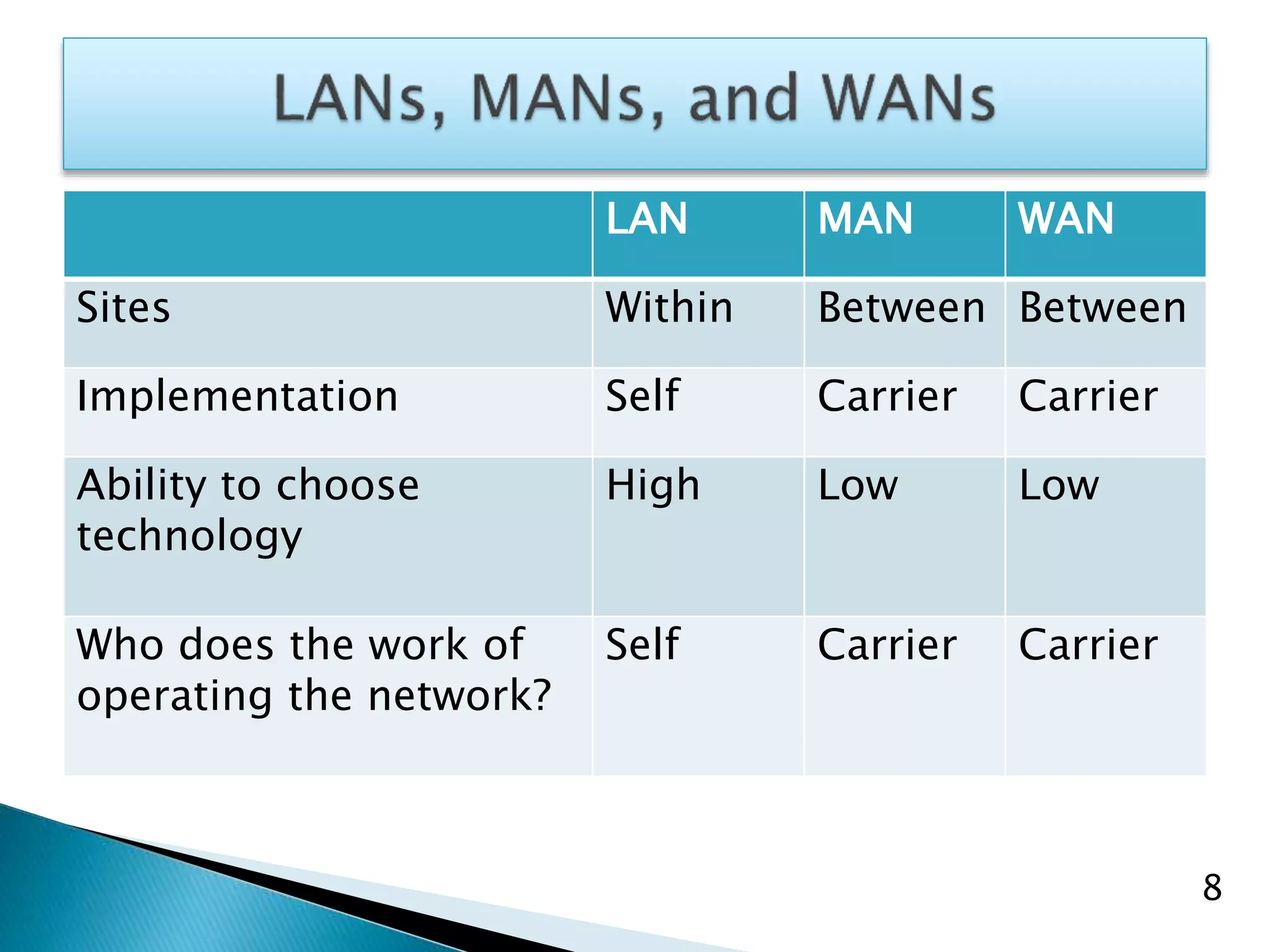 LANs, MANs, and WANs

| | LAN | MAN | WAN |
|---|---|---|---|
| Sites | Within | Between | Between |
| Implementation | Self | Carrier | Carrier |
| Ability to choose technology | High | Low | Low |
| Who does the work of operating the network? | Self | Carrier | Carrier |

8